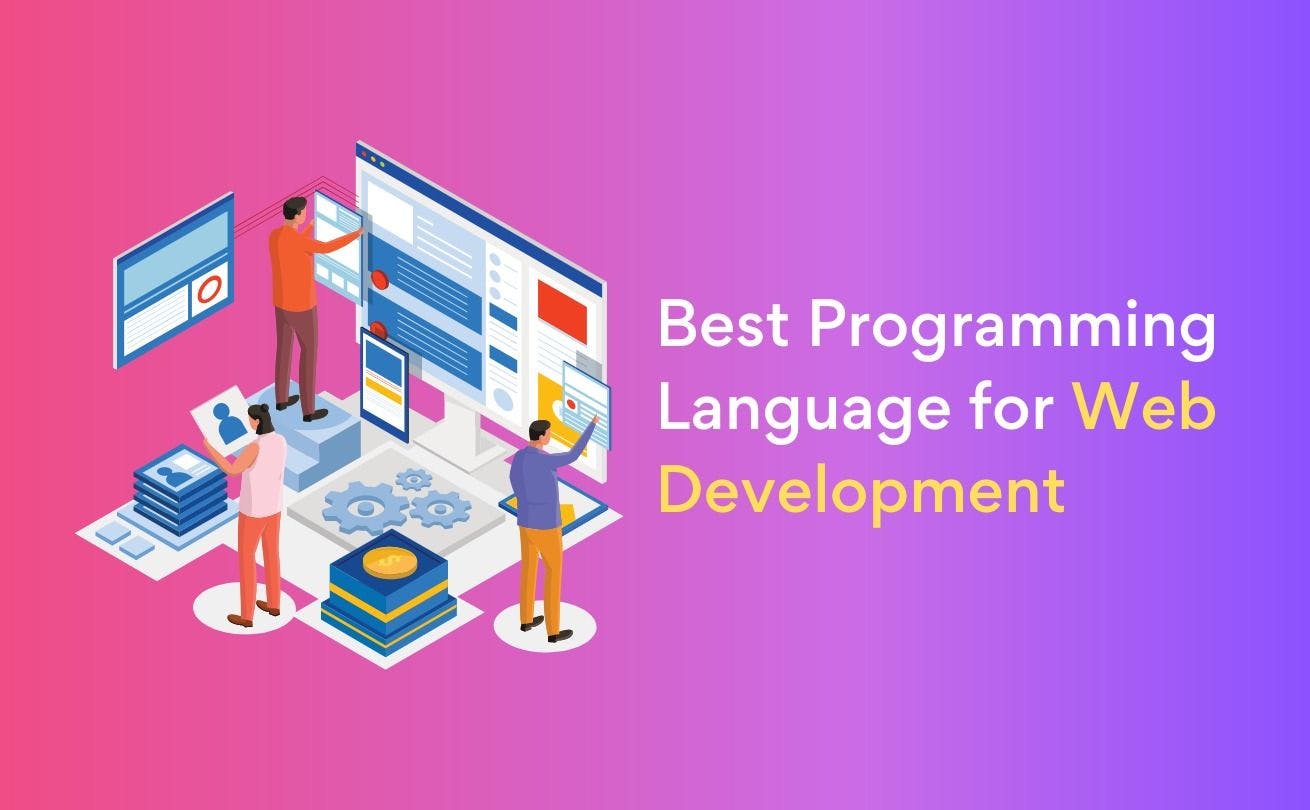 Best Programming Language for Web Development